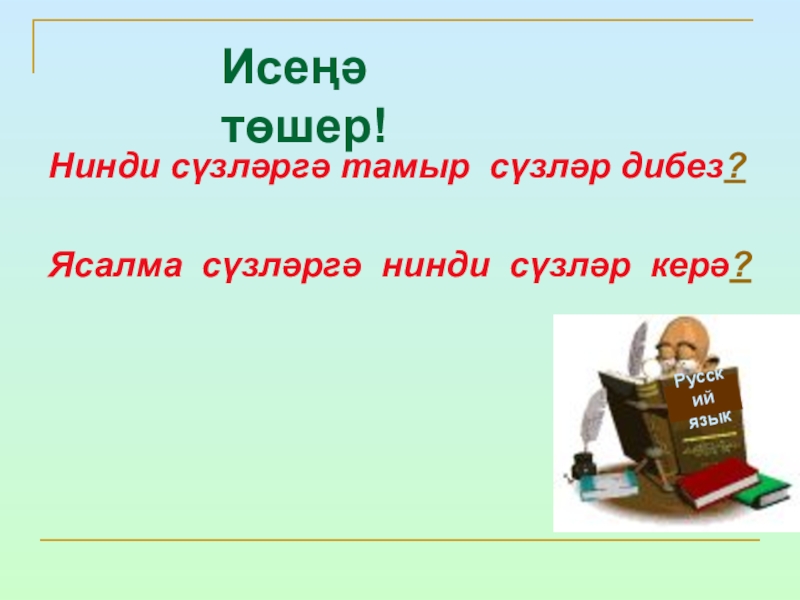 Исеңә төшер!

Нинди сүзләргә тамыр сүзләр дибез?

Ясалма сүзләргә нинди сүзләр керә?

Русский язык